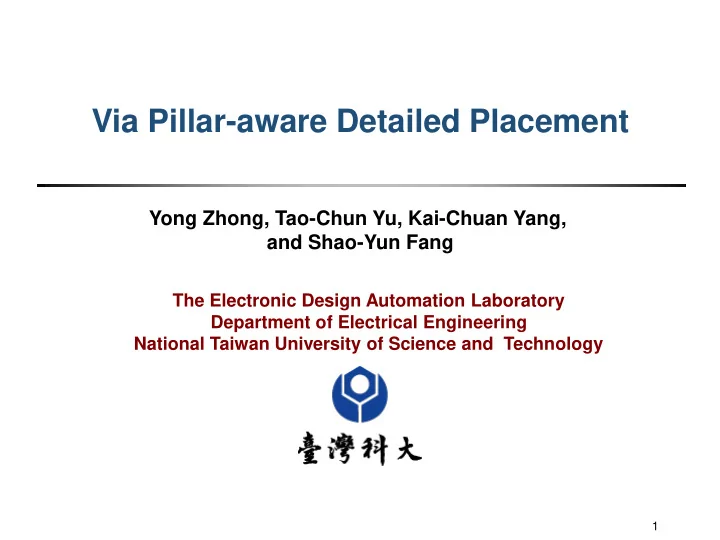 Via Pillar-aware Detailed Placement

Yong Zhong, Tao-Chun Yu, Kai-Chuan Yang, and Shao-Yun Fang

The Electronic Design Automation Laboratory
Department of Electrical Engineering
National Taiwan University of Science and Technology

臺灣科大

1